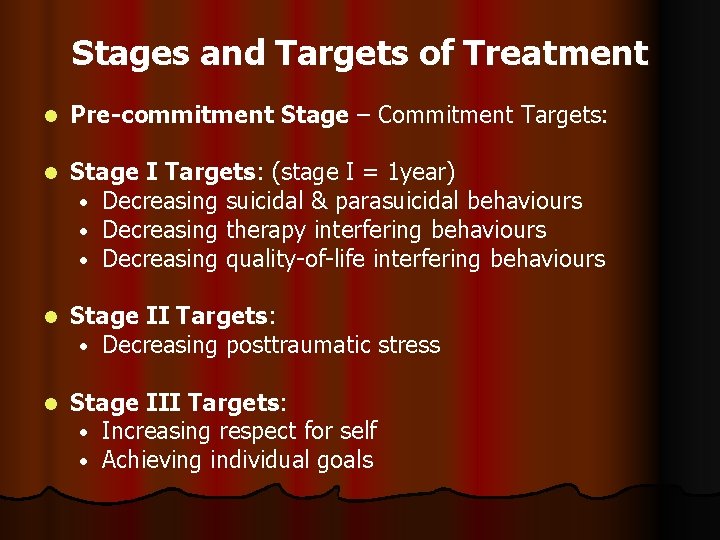 Stages and Targets of Treatment

- Pre-commitment Stage – Commitment Targets:

- Stage I Targets: (stage I = 1year)
  - Decreasing suicidal & parasuicidal behaviours
  - Decreasing therapy interfering behaviours
  - Decreasing quality-of-life interfering behaviours

- Stage II Targets:
  - Decreasing posttraumatic stress

- Stage III Targets:
  - Increasing respect for self
  - Achieving individual goals